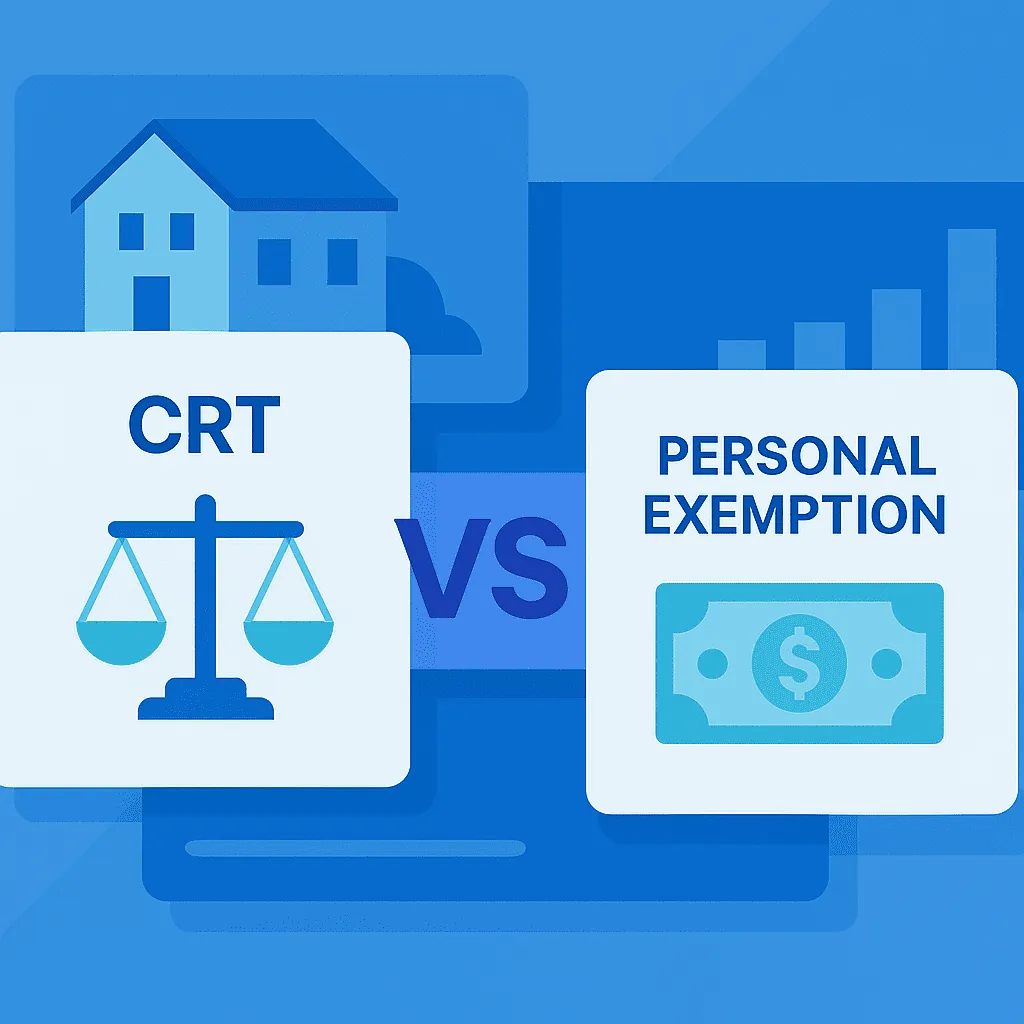 CRT

VS

PERSONAL EXEMPTION

$